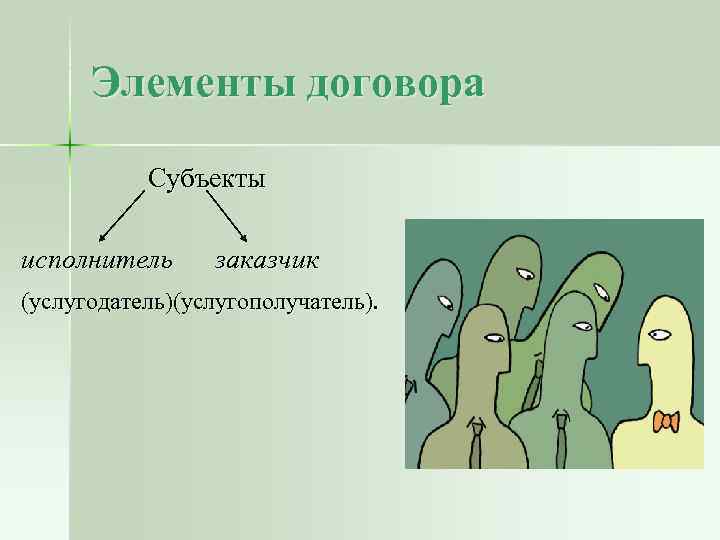 Элементы договора

Субъекты

исполнитель заказчик

(услугодатель)(услугополучатель).